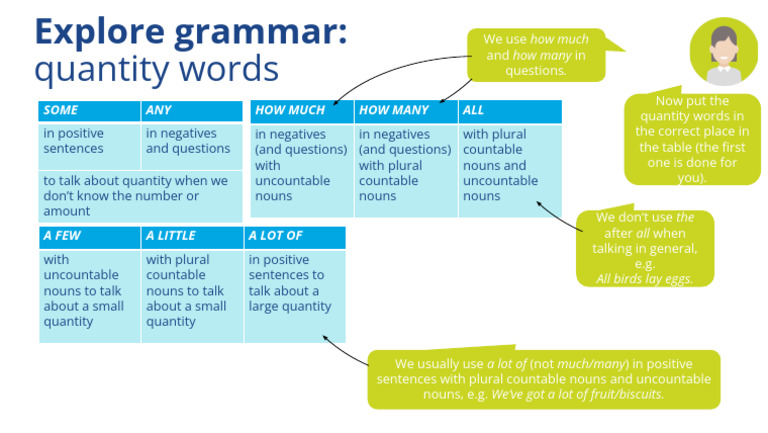 Explore grammar:
quantity words

We use how much and how many in questions.

Now put the quantity words in the correct place in the table (the first one is done for you).

| SOME | ANY |
|---|---|
| in positive sentences | in negatives and questions |
| to talk about quantity when we don't know the number or amount | |

| HOW MUCH | HOW MANY | ALL |
|---|---|---|
| in negatives (and questions) with uncountable nouns | in negatives (and questions) with plural countable nouns | with plural countable nouns and uncountable nouns |

We don't use the after all when talking in general, e.g. All birds lay eggs.

| A FEW | A LITTLE | A LOT OF |
|---|---|---|
| with uncountable nouns to talk about a small quantity | with plural countable nouns to talk about a small quantity | in positive sentences to talk about a large quantity |

We usually use a lot of (not much/many) in positive sentences with plural countable nouns and uncountable nouns, e.g. We've got a lot of fruit/biscuits.